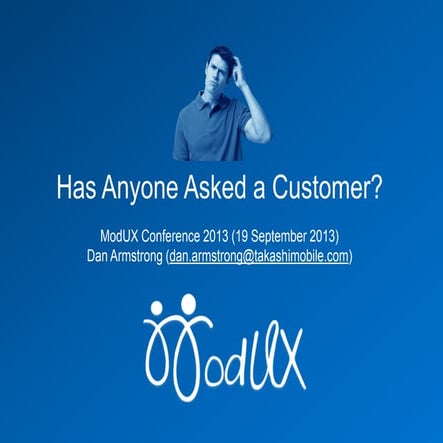 Has Anyone Asked a Customer?

ModUX Conference 2013 (19 September 2013)
Dan Armstrong (dan.armstrong@takashimobile.com)

ModUX